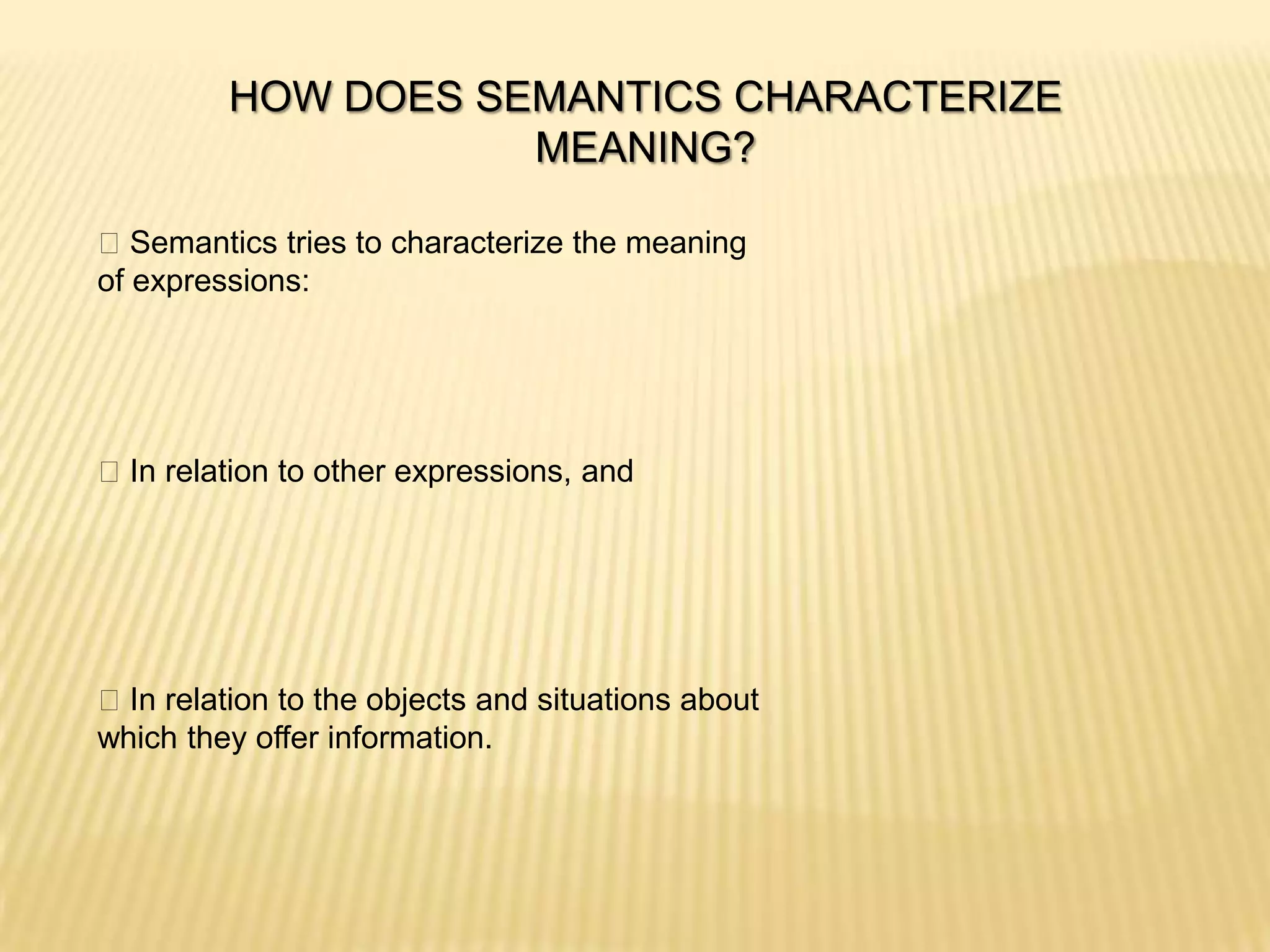 HOW DOES SEMANTICS CHARACTERIZE MEANING?

 Semantics tries to characterize the meaning of expressions:

 In relation to other expressions, and

 In relation to the objects and situations about which they offer information.